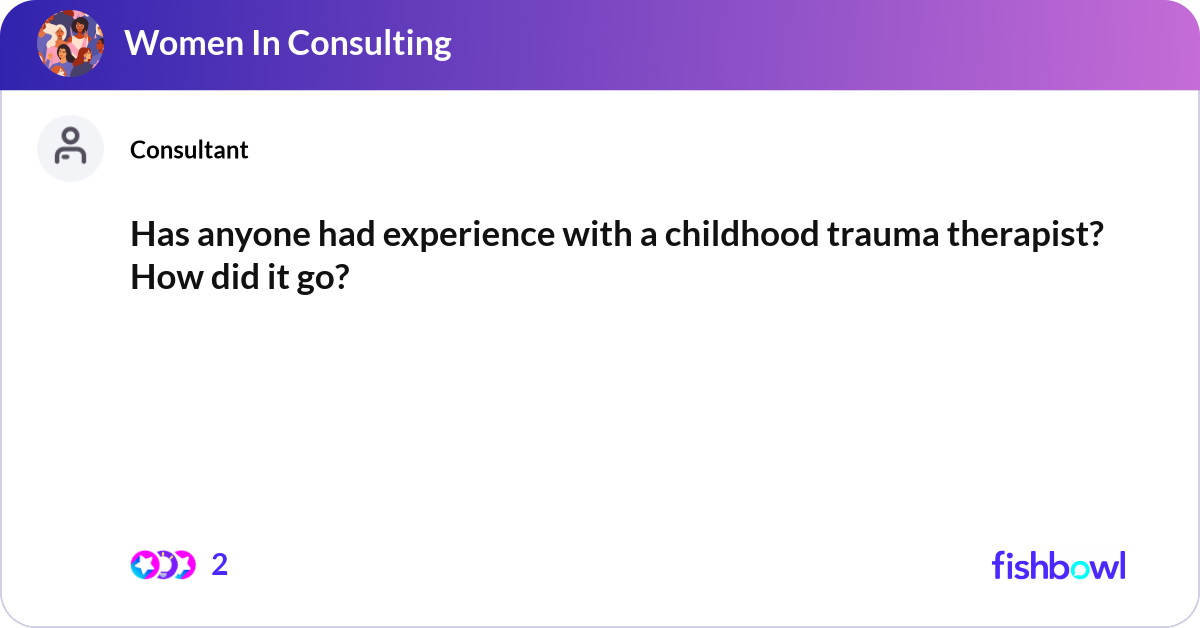 Women In Consulting

Consultant

Has anyone had experience with a childhood trauma therapist? How did it go?

2

fishbowl